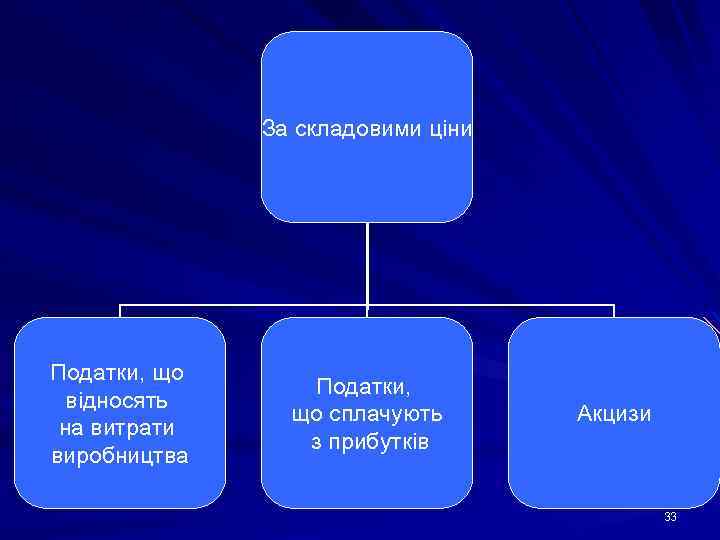 За складовими ціни

Податки, що відносять на витрати виробництва

Податки, що сплачують з прибутків

Акцизи

33